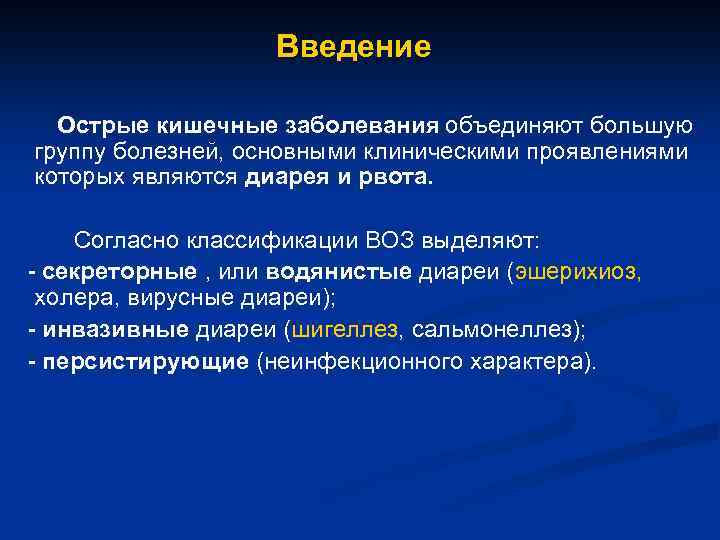 Введение

Острые кишечные заболевания объединяют большую группу болезней, основными клиническими проявлениями которых являются диарея и рвота.

Согласно классификации ВОЗ выделяют:
- секреторные , или водянистые диареи (эшерихиоз, холера, вирусные диареи);
- инвазивные диареи (шигеллез, сальмонеллез);
- персистирующие (неинфекционного характера).